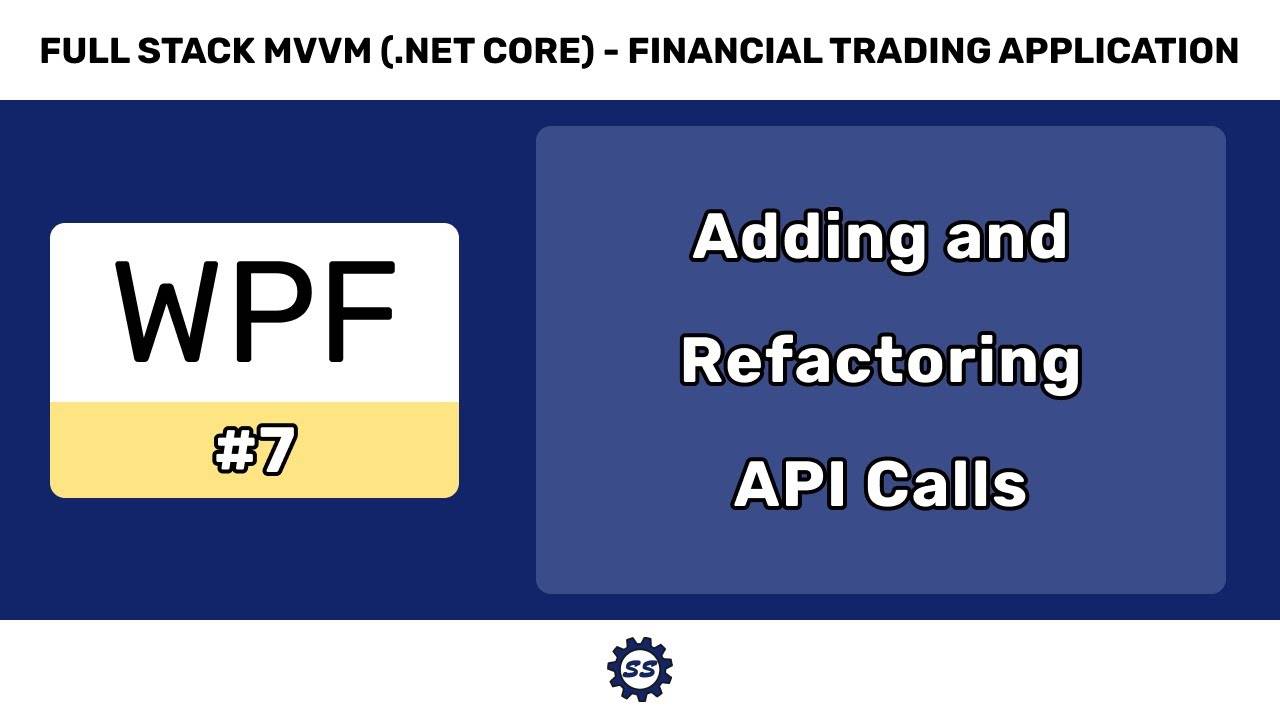 FULL STACK MVVM (.NET CORE) - FINANCIAL TRADING APPLICATION

WPF

#7

Adding and Refactoring API Calls

SS